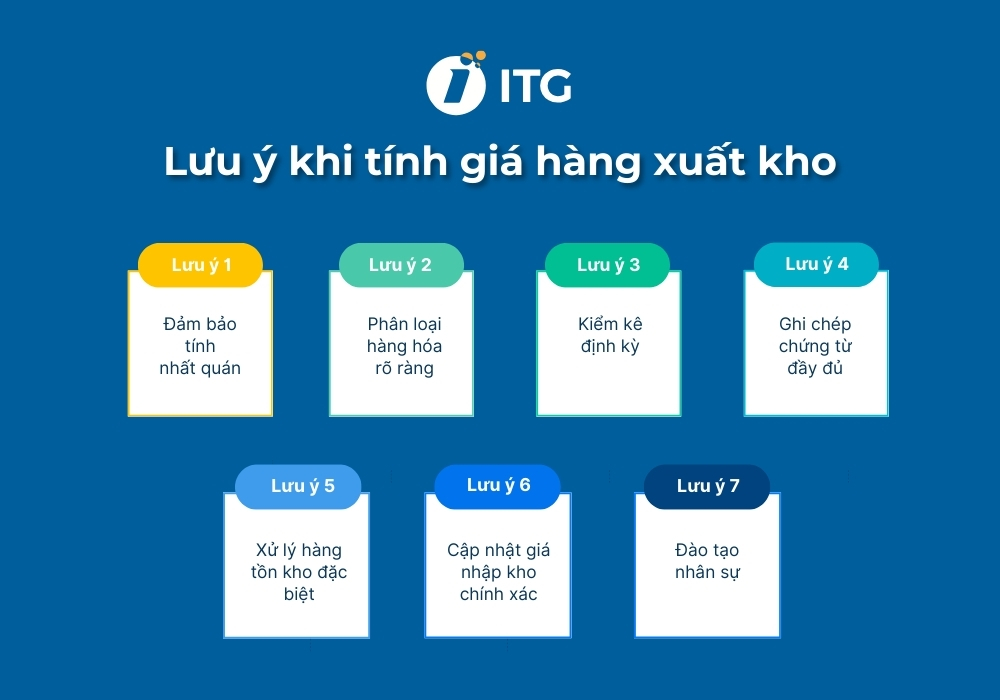 ITG

Lưu ý khi tính giá hàng xuất kho

Lưu ý 1
Đảm bảo tính nhất quán

Lưu ý 2
Phân loại hàng hóa rõ ràng

Lưu ý 3
Kiểm kê định kỳ

Lưu ý 4
Ghi chép chứng từ đầy đủ

Lưu ý 5
Xử lý hàng tồn kho đặc biệt

Lưu ý 6
Cập nhật giá nhập kho chính xác

Lưu ý 7
Đào tạo nhân sự